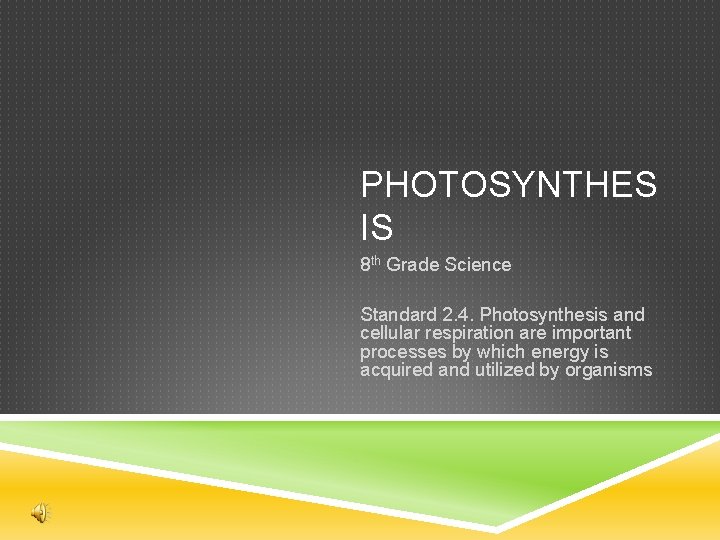 PHOTOSYNTHES IS

8th Grade Science

Standard 2.4. Photosynthesis and cellular respiration are important processes by which energy is acquired and utilized by organisms